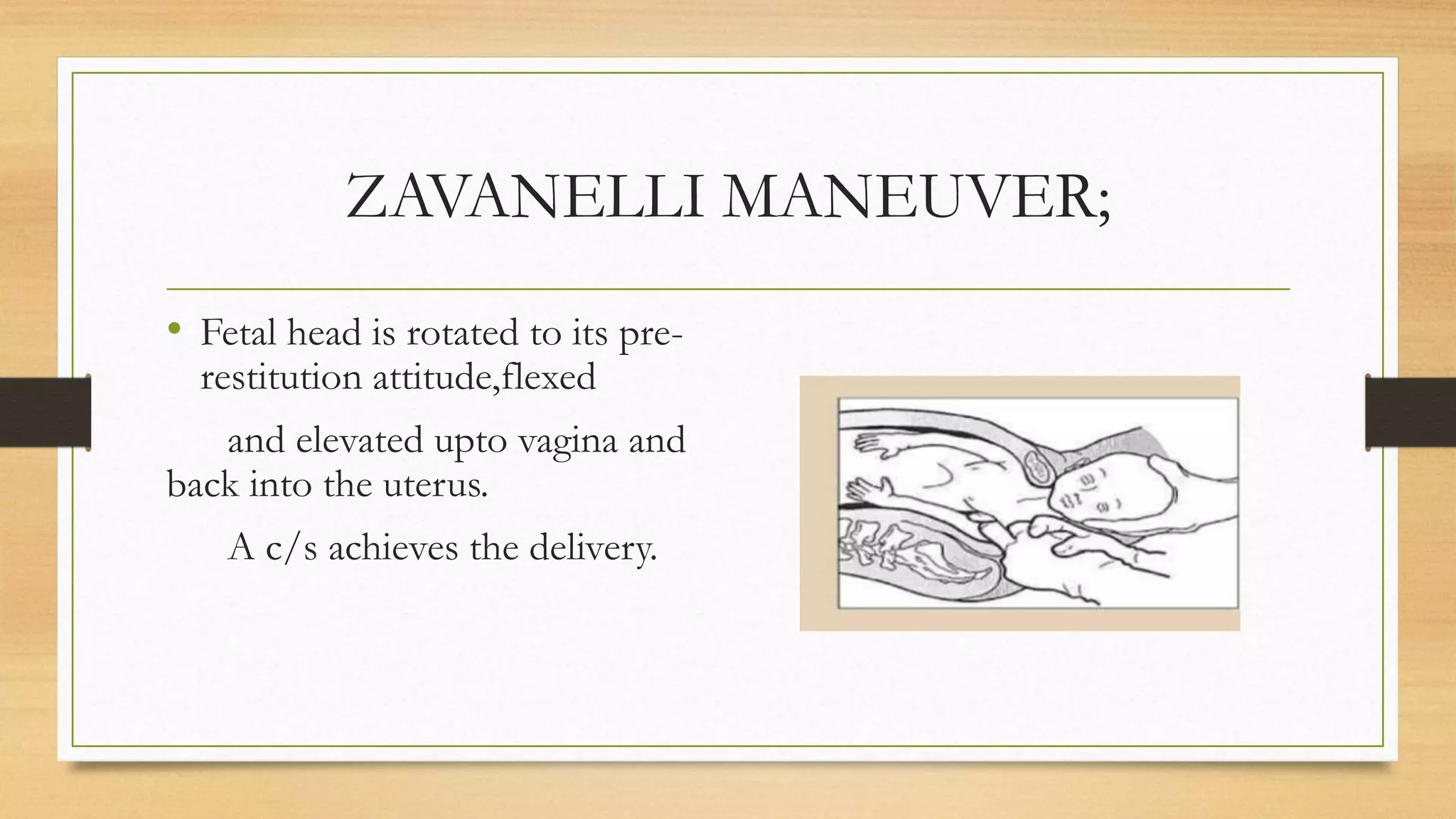 ZAVANELLI MANEUVER;

• Fetal head is rotated to its pre-restitution attitude,flexed

and elevated upto vagina and back into the uterus.

A c/s achieves the delivery.